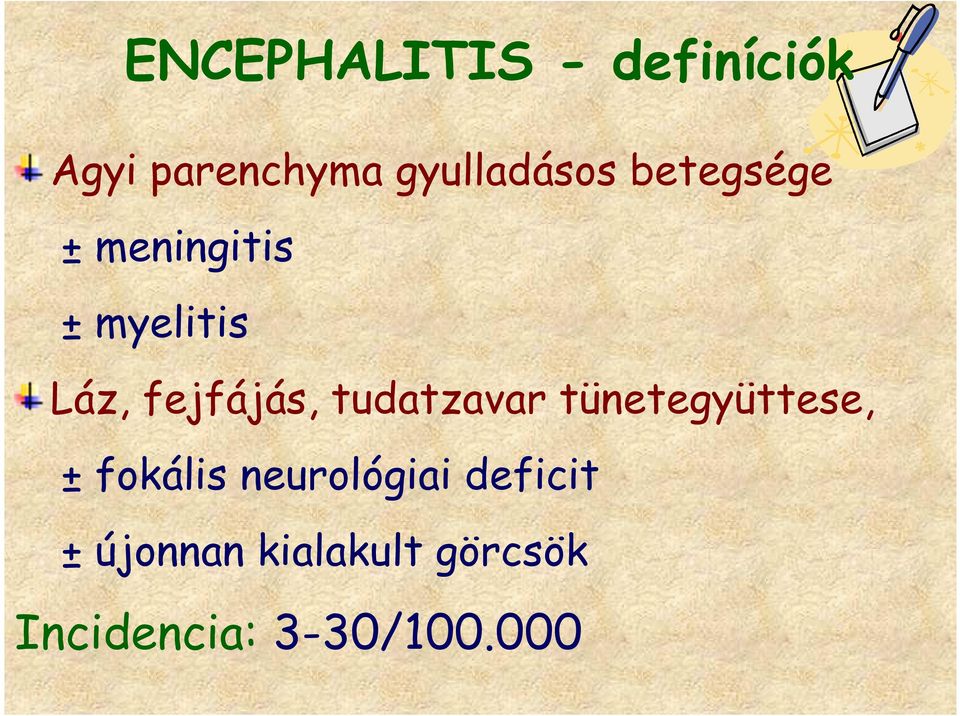 ENCEPHALITIS - definíciók

Agyi parenchyma gyulladásos betegsége

± meningitis

± myelitis

Láz, fejfájás, tudatzavar tünetegyüttese,

± fokális neurológiai deficit

± újonnan kialakult görcsök

Incidencia: 3-30/100.000